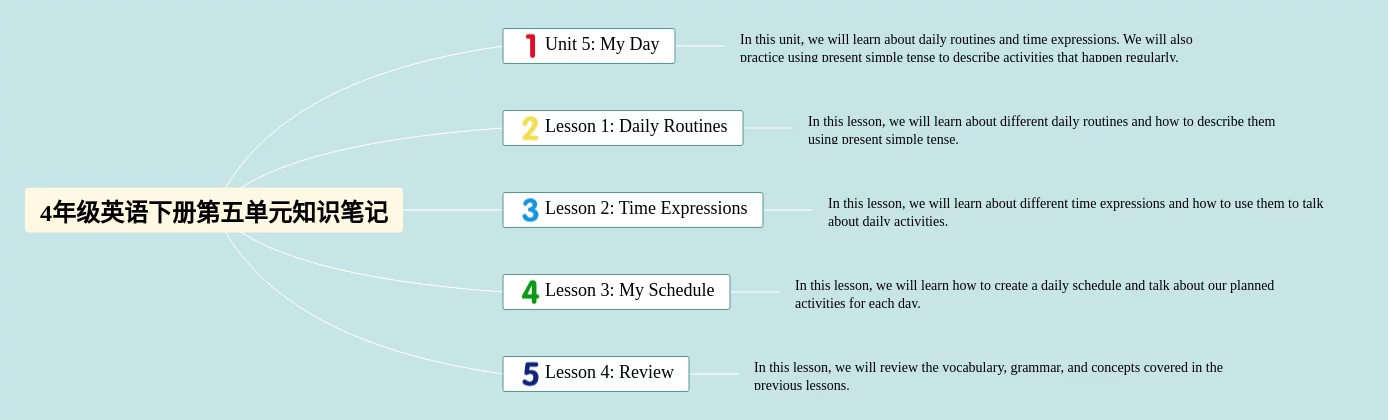 4年级英语下册第五单元知识笔记

1 Unit 5: My Day

In this unit, we will learn about daily routines and time expressions. We will also practice using present simple tense to describe activities that happen regularly.

2 Lesson 1: Daily Routines

In this lesson, we will learn about different daily routines and how to describe them using present simple tense.

3 Lesson 2: Time Expressions

In this lesson, we will learn about different time expressions and how to use them to talk about daily activities.

4 Lesson 3: My Schedule

In this lesson, we will learn how to create a daily schedule and talk about our planned activities for each day.

5 Lesson 4: Review

In this lesson, we will review the vocabulary, grammar, and concepts covered in the previous lessons.